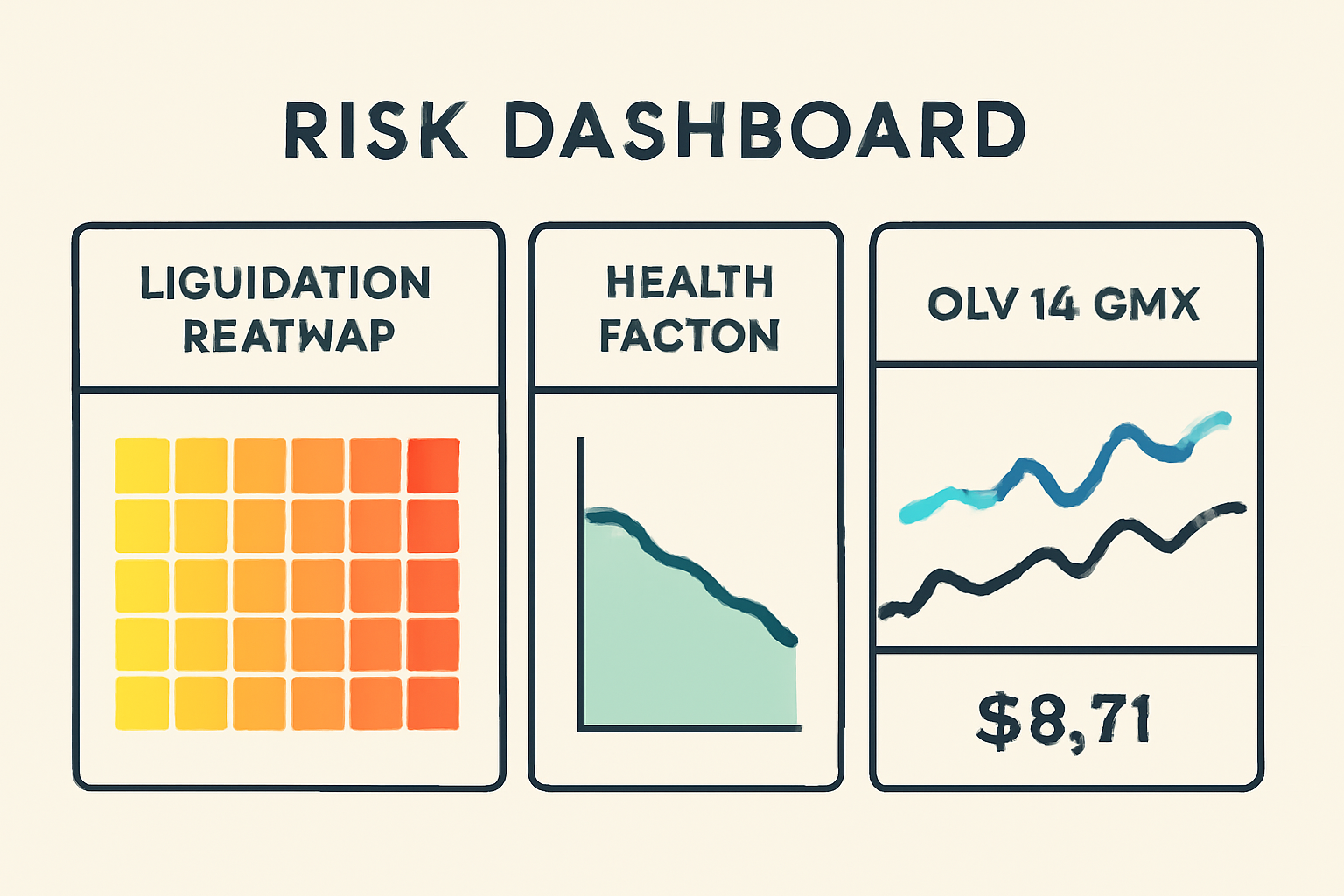 RISK DASHBOARD

LIGUIDATION REATWAP

HEALTH FACTON

OLV 14 GMX

$8,71